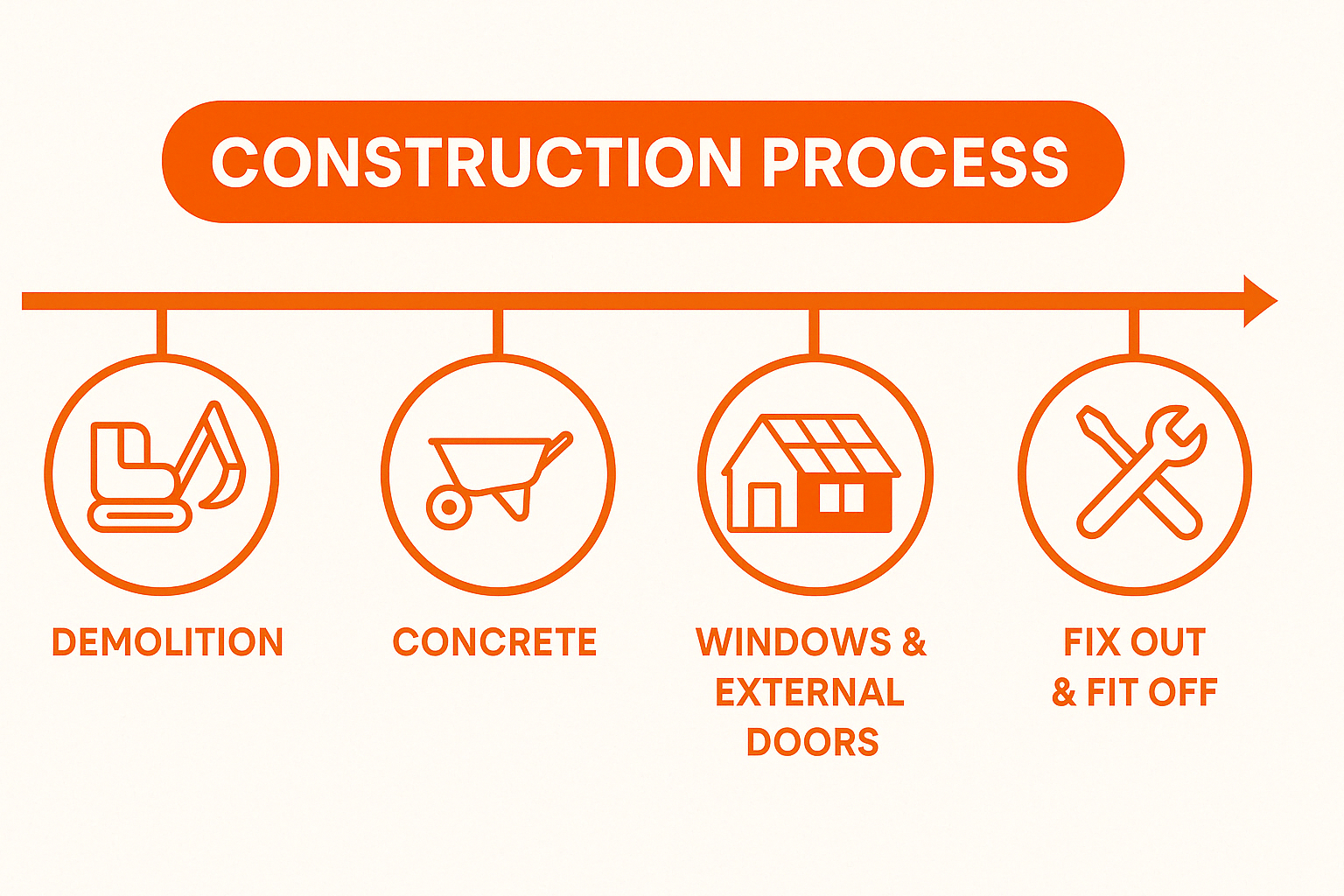 CONSTRUCTION PROCESS

DEMOLITION

CONCRETE

WINDOWS & EXTERNAL DOORS

FIX OUT & FIT OFF